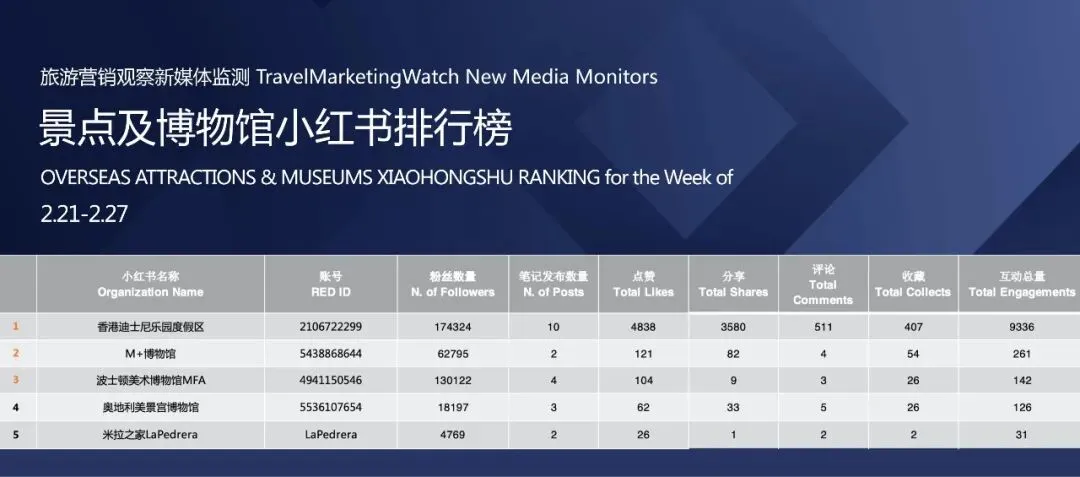 旅游营销观察新媒体监测 TravelMarketingWatch New Media Monitors

景点及博物馆小红书排行榜

OVERSEAS ATTRACTIONS & MUSEUMS XIAOHONGSHU RANKING for the Week of 2.21-2.27

| | 小红书名称 Organization Name | 账号 RED ID | 粉丝数量 N. of Followers | 笔记发布数量 N. of Posts | 点赞 Total Likes | 分享 Total Shares | 评论 Total Comments | 收藏 Total Collects | 互动总量 Total Engagements |
|---|---|---|---|---|---|---|---|---|---|
| 1 | 香港迪士尼乐园度假区 | 2106722299 | 174324 | 10 | 4838 | 3580 | 511 | 407 | 9336 |
| 2 | M+博物馆 | 5438868644 | 62795 | 2 | 121 | 82 | 4 | 54 | 261 |
| 3 | 波士顿美术博物馆MFA | 4941150546 | 130122 | 4 | 104 | 9 | 3 | 26 | 142 |
| 4 | 奥地利美景宫博物馆 | 5536107654 | 18197 | 3 | 62 | 33 | 5 | 26 | 126 |
| 5 | 米拉之家LaPedrera | LaPedrera | 4769 | 2 | 26 | 1 | 2 | 2 | 31 |